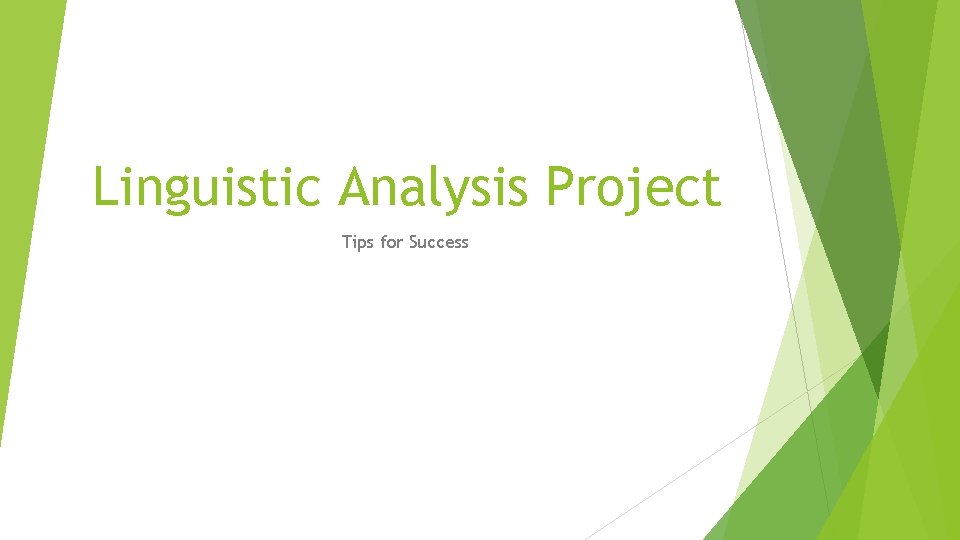 Linguistic Analysis Project

Tips for Success